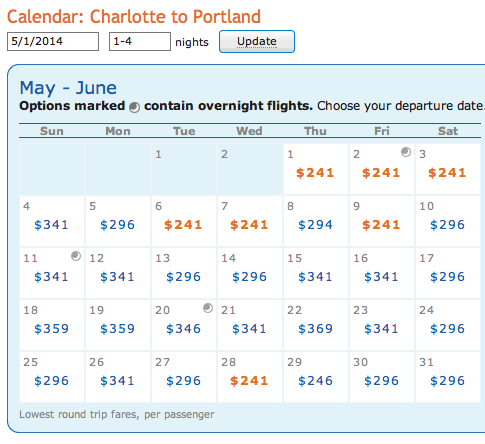 Calendar: Charlotte to Portland

5/1/2014 1-4 nights Update

May - June

**Options marked contain overnight flights.** Choose your departure date.

| Sun | Mon | Tue | Wed | Thu | Fri | Sat |
|---|---|---|---|---|---|---|
| | | 1 | 2 | 1 $241 | 2 $241 | 3 $241 |
| 4 $341 | 5 $296 | 6 $241 | 7 $241 | 8 $294 | 9 $241 | 10 $296 |
| 11 $341 | 12 $341 | 13 $296 | 14 $296 | 15 $341 | 16 $341 | 17 $296 |
| 18 $359 | 19 $359 | 20 $346 | 21 $341 | 22 $369 | 23 $341 | 24 $296 |
| 25 $296 | 26 $341 | 27 $296 | 28 $241 | 29 $246 | 30 $296 | 31 $296 |

Lowest round trip fares, per passenger